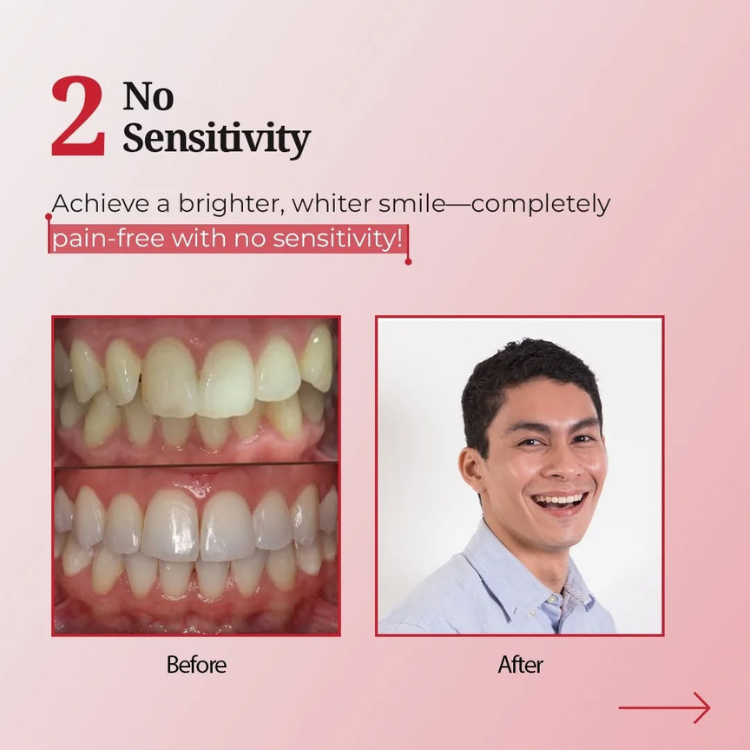 2 No Sensitivity

Achieve a brighter, whiter smile—completely pain-free with no sensitivity!

Before

After